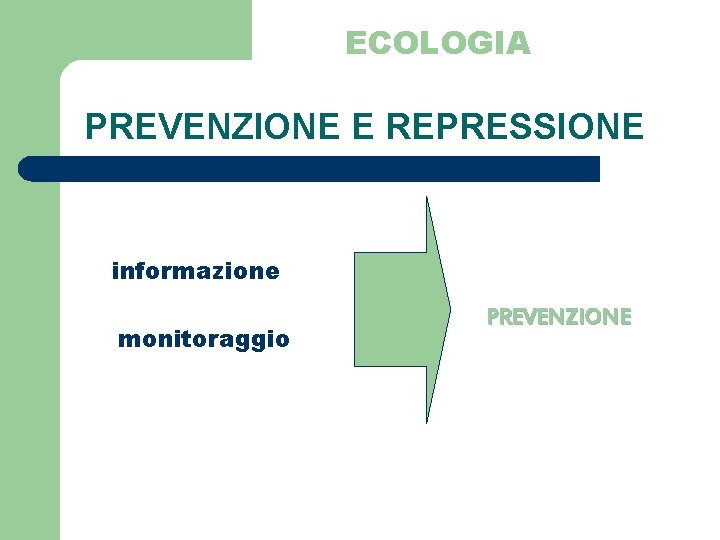 ECOLOGIA

PREVENZIONE E REPRESSIONE

informazione

monitoraggio

PREVENZIONE